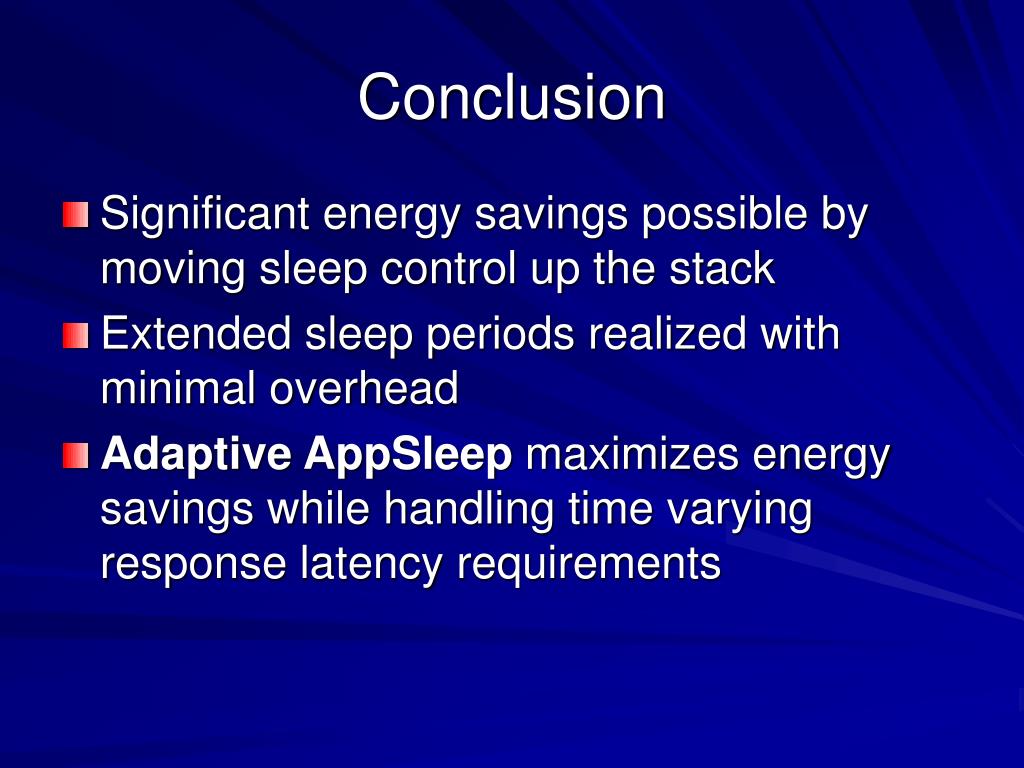 Conclusion

Significant energy savings possible by moving sleep control up the stack

Extended sleep periods realized with minimal overhead

Adaptive AppSleep maximizes energy savings while handling time varying response latency requirements